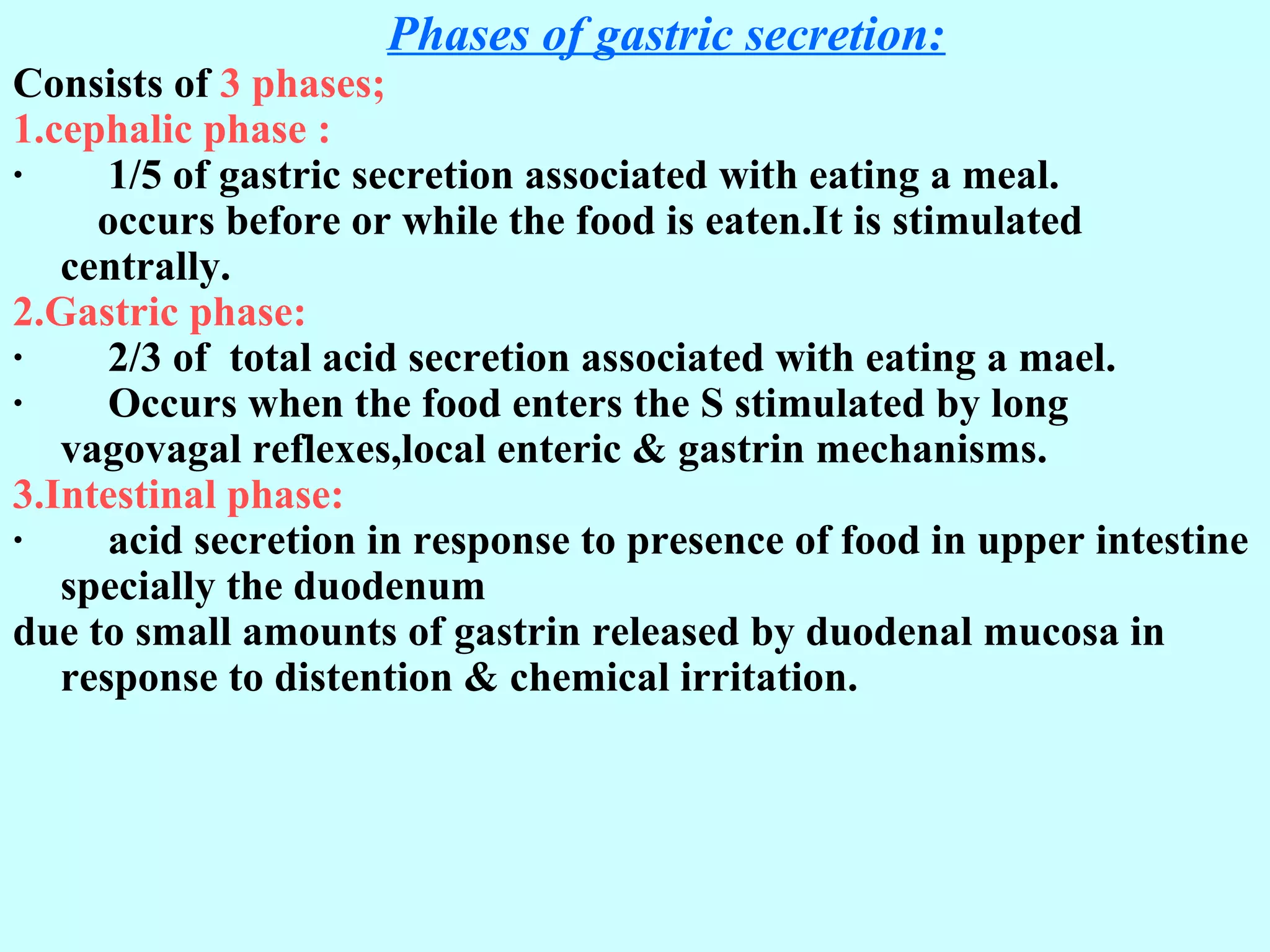 Phases of gastric secretion:

Consists of 3 phases;

1.cephalic phase :

· 1/5 of gastric secretion associated with eating a meal.
occurs before or while the food is eaten.It is stimulated centrally.

2.Gastric phase:

· 2/3 of total acid secretion associated with eating a mael.

· Occurs when the food enters the S stimulated by long vagovagal reflexes,local enteric & gastrin mechanisms.

3.Intestinal phase:

· acid secretion in response to presence of food in upper intestine specially the duodenum
due to small amounts of gastrin released by duodenal mucosa in response to distention & chemical irritation.